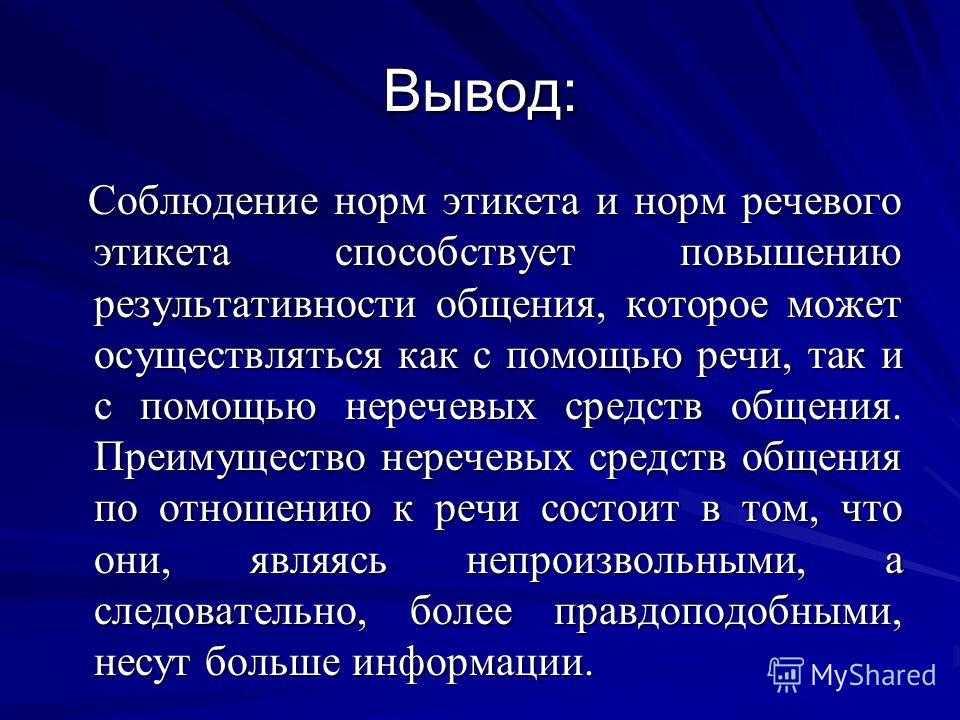 Вывод:

Соблюдение норм этикета и норм речевого этикета способствует повышению результативности общения, которое может осуществляться как с помощью речи, так и с помощью неречевых средств общения. Преимущество неречевых средств общения по отношению к речи состоит в том, что они, являясь непроизвольными, а следовательно, более правдоподобными, несут больше информации.

MyShared